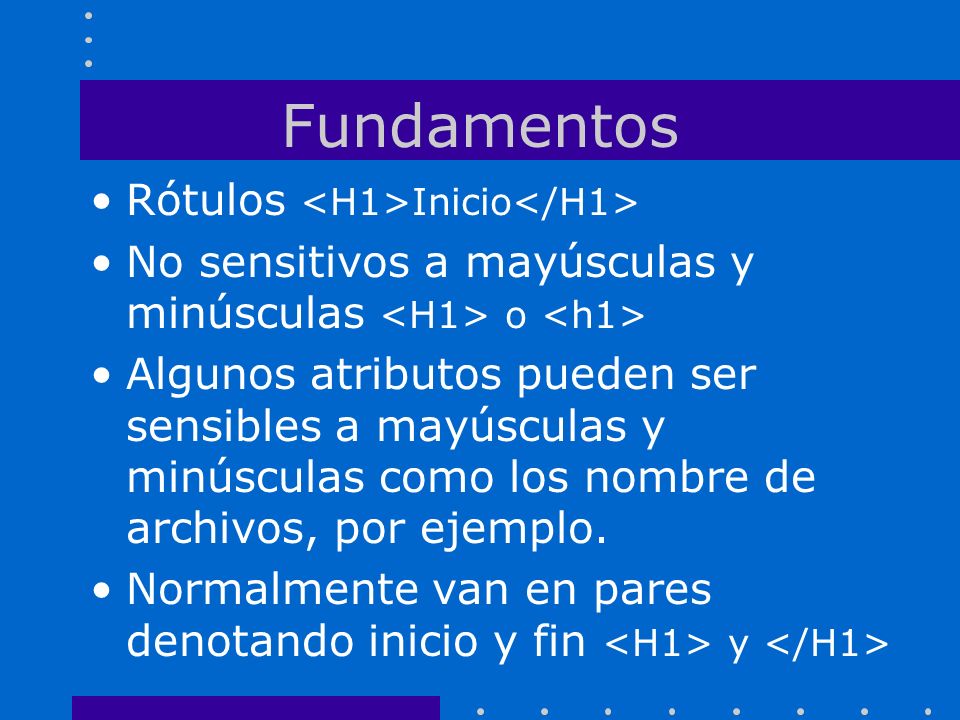 Fundamentos

• Rótulos <H1>Inicio</H1>
• No sensitivos a mayúsculas y minúsculas <H1> o <h1>
• Algunos atributos pueden ser sensibles a mayúsculas y minúsculas como los nombre de archivos, por ejemplo.
• Normalmente van en pares denotando inicio y fin <H1> y </H1>